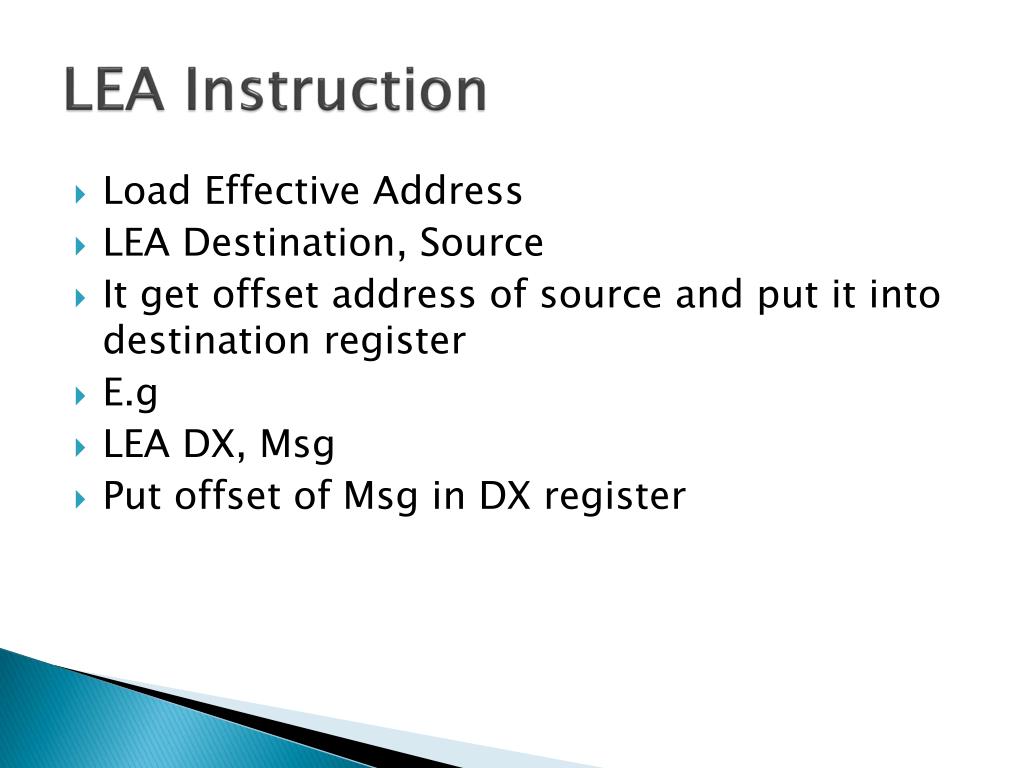 LEA Instruction

Load Effective Address
LEA Destination, Source
It get offset address of source and put it into destination register
E.g
LEA DX, Msg
Put offset of Msg in DX register